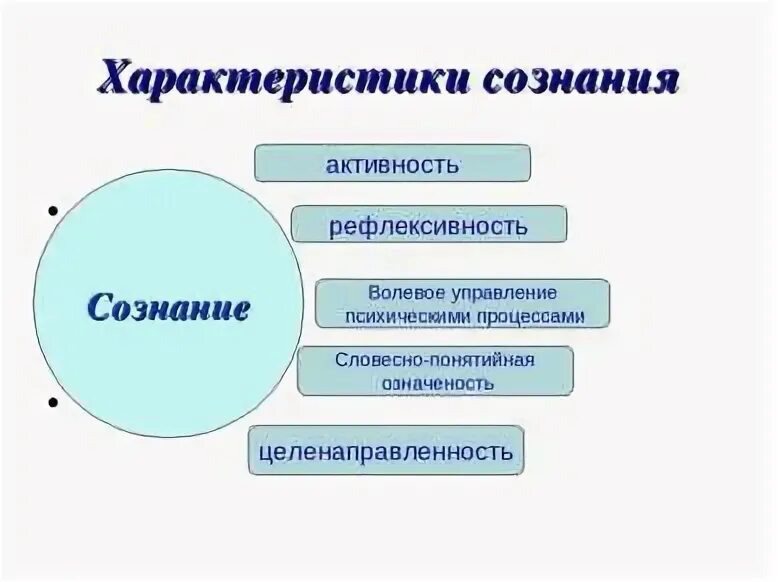 Характеристики сознания

Сознание

активность

рефлексивность

Волевое управление психическими процессами

Словесно-понятийная означеность

целенаправленность